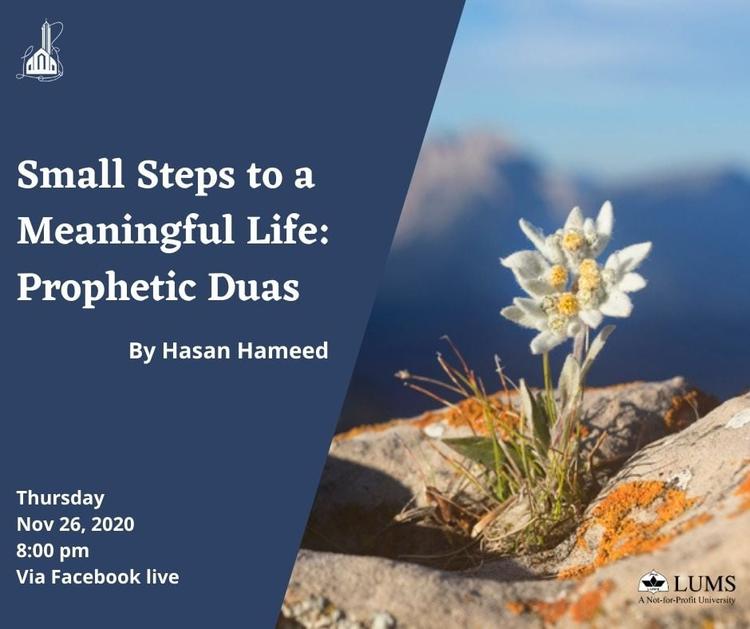 Small Steps to a Meaningful Life: Prophetic Duas

By Hasan Hameed

Thursday
Nov 26, 2020
8:00 pm
Via Facebook live

LUMS
A Not-for-Profit University